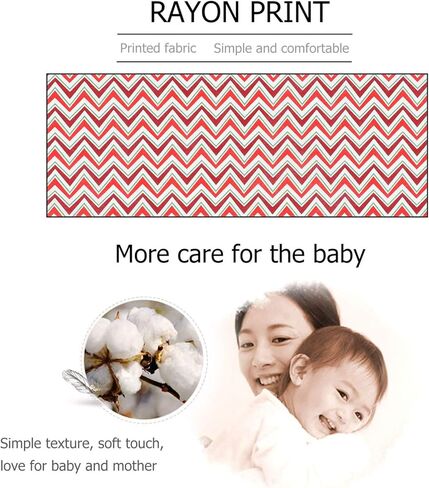 RAYON PRINT

Printed fabric Simple and comfortable

More care for the baby

Simple texture, soft touch, love for baby and mother